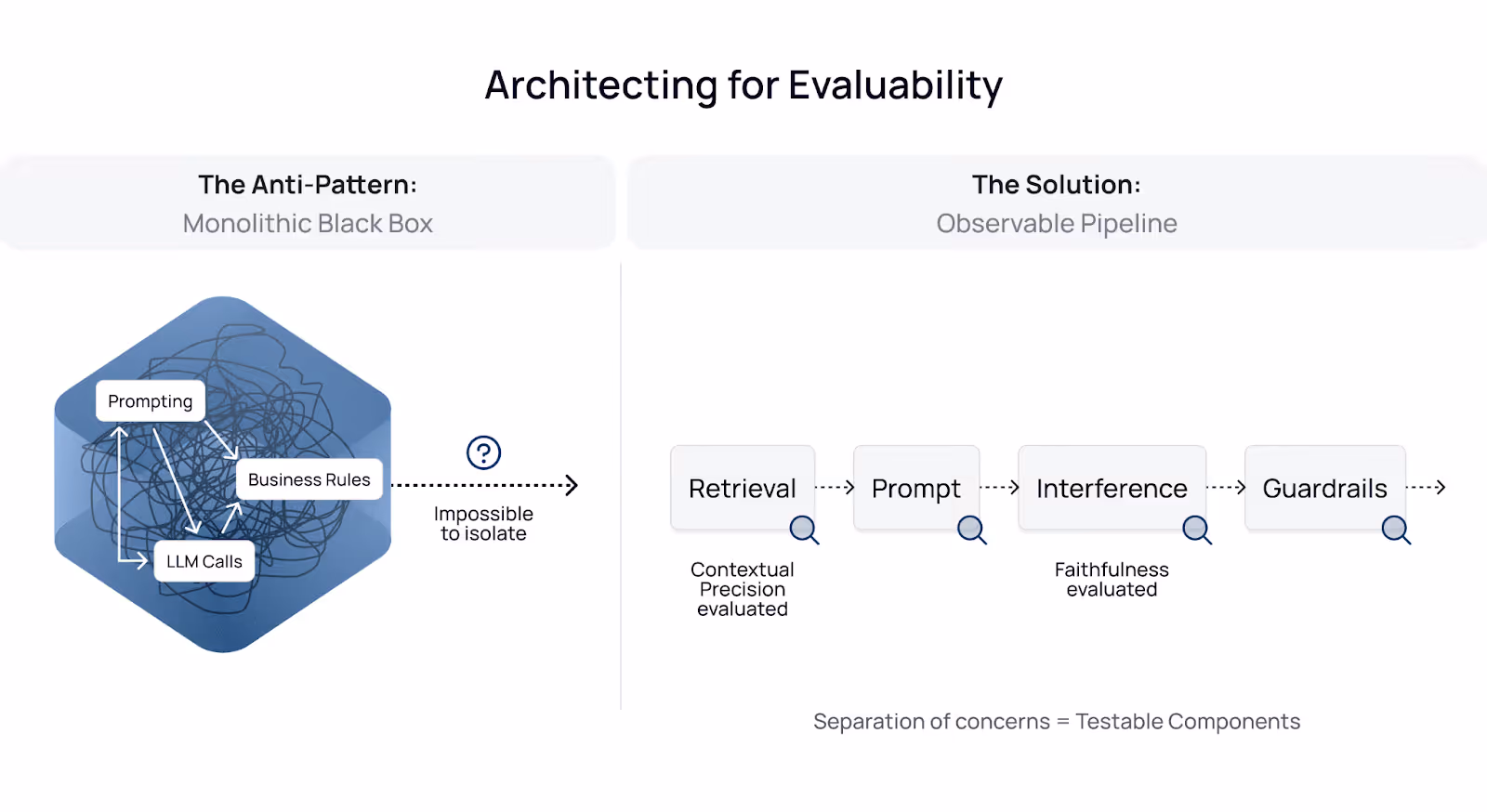 Architecting for Evaluability

The Anti-Pattern:
Monolithic Black Box

Prompting

Business Rules

LLM Calls

?

Impossible to isolate

The Solution:
Observable Pipeline

Retrieval

Prompt

Interference

Guardrails

Contextual Precision evaluated

Faithfulness evaluated

Separation of concerns = Testable Components